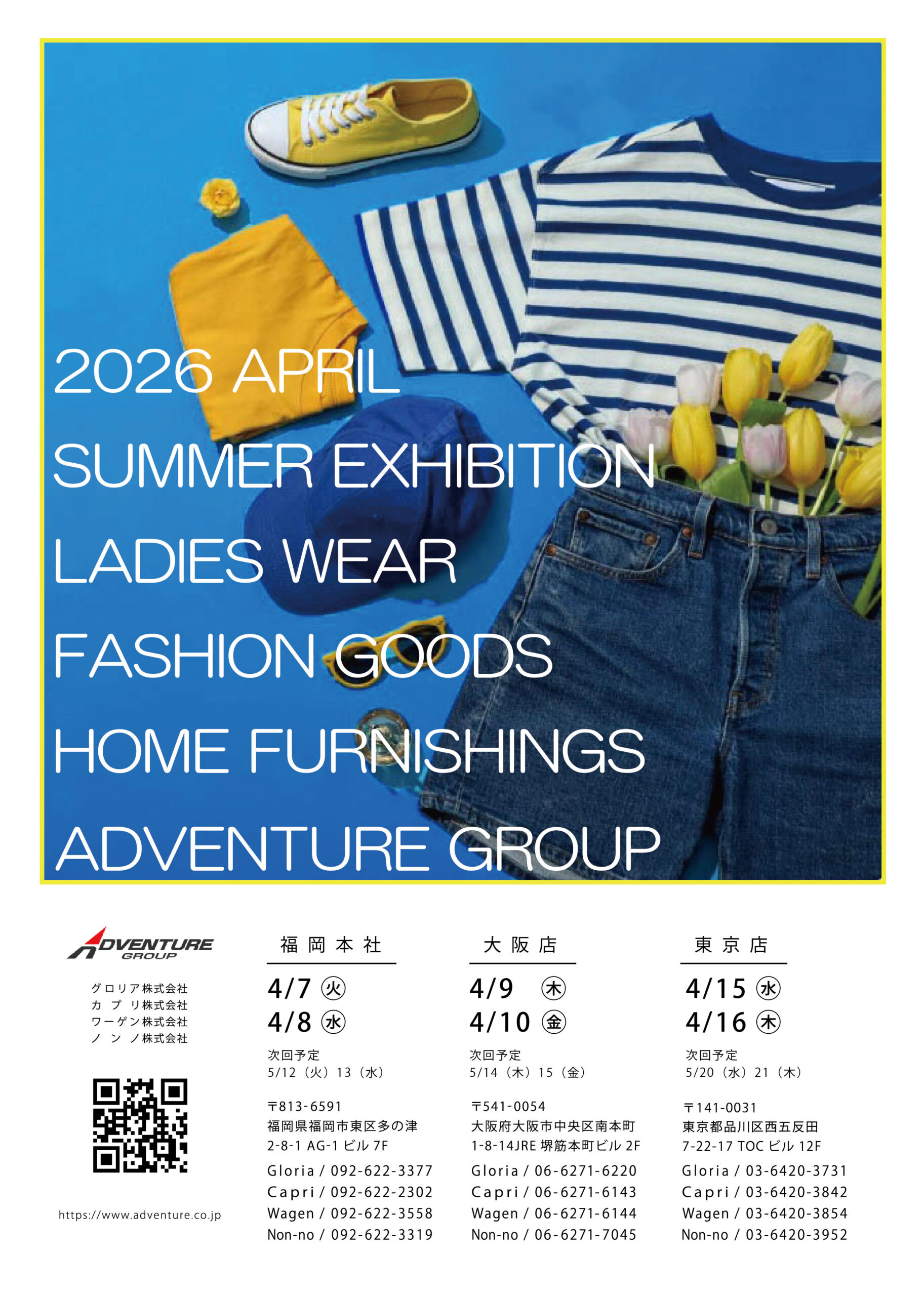 2026 APRIL
SUMMER EXHIBITION
LADIES WEAR
FASHION GOODS
HOME FURNISHINGS
ADVENTURE GROUP

ADVENTURE GROUP

グロリア株式会社
カプリ株式会社
ワーゲン株式会社
ノンノ株式会社

https://www.adventure.co.jp

福岡本社

4/7 ㊋
4/8 ㊌

次回予定
5/12（火）13（水）

〒813-6591
福岡県福岡市東区多の津
2-8-1 AG-1 ビル 7F

Gloria / 092-622-3377
Capri / 092-622-2302
Wagen / 092-622-3558
Non-no / 092-622-3319

大阪店

4/9 ㊍
4/10 ㊎

次回予定
5/14（木）15（金）

〒541-0054
大阪府大阪市中央区南本町
1-8-14JRE 堺筋本町ビル 2F

Gloria / 06-6271-6220
Capri / 06-6271-6143
Wagen / 06-6271-6144
Non-no / 06-6271-7045

東京店

4/15 ㊌
4/16 ㊍

次回予定
5/20（水）21（木）

〒141-0031
東京都品川区西五反田
7-22-17 TOC ビル 12F

Gloria / 03-6420-3731
Capri / 03-6420-3842
Wagen / 03-6420-3854
Non-no / 03-6420-3952